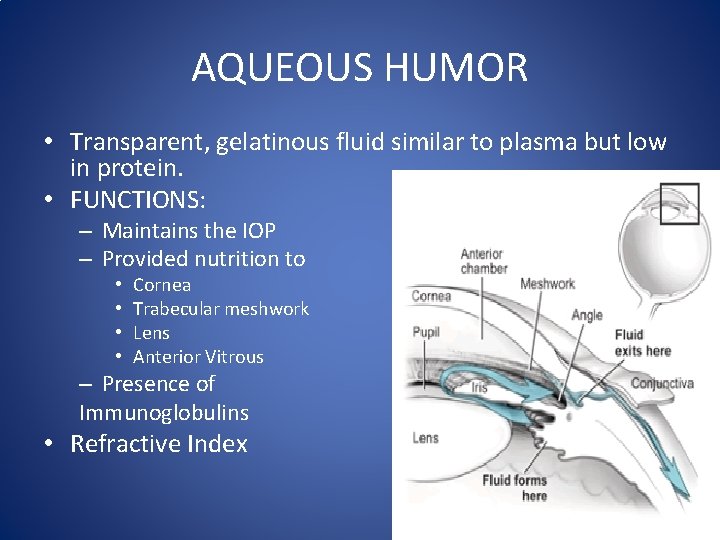 AQUEOUS HUMOR

• Transparent, gelatinous fluid similar to plasma but low in protein.
• FUNCTIONS:
– Maintains the IOP
– Provided nutrition to
• Cornea
• Trabecular meshwork
• Lens
• Anterior Vitrous
– Presence of Immunoglobulins
• Refractive Index

Anterior chamber
Meshwork
Cornea
Angle
Pupil
Fluid exits here
Iris
Conjunctiva
Lens
Fluid forms here